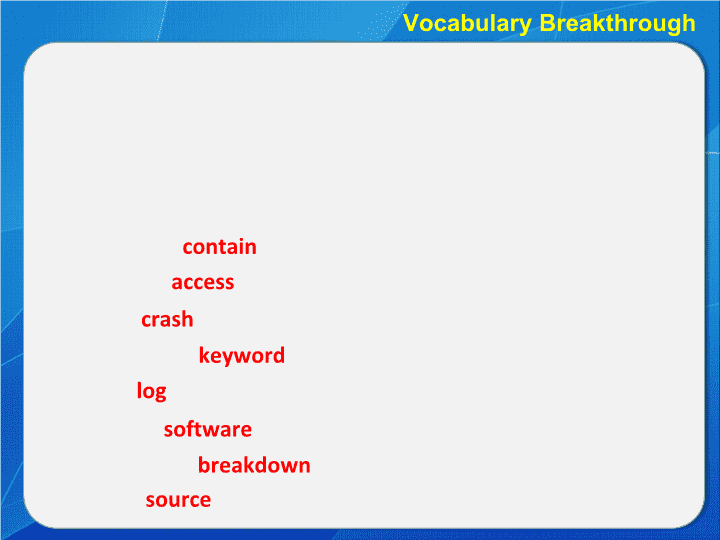 Vocabulary Breakthrough

contain
access
crash
keyword
log
software
breakdown
source